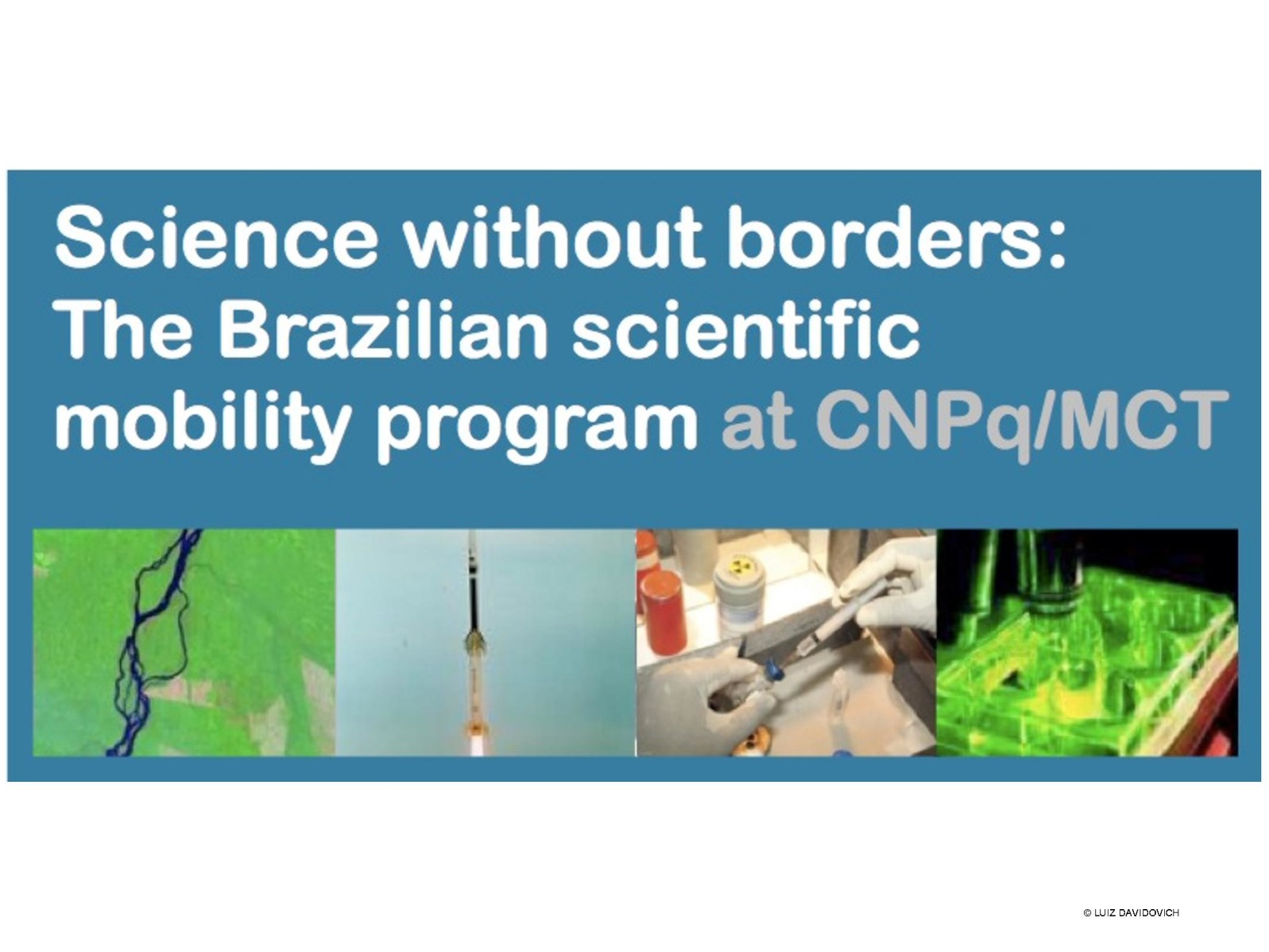 Science without borders:
The Brazilian scientific mobility program at CNPq/MCT

© LUIZ DAVIDOVICH